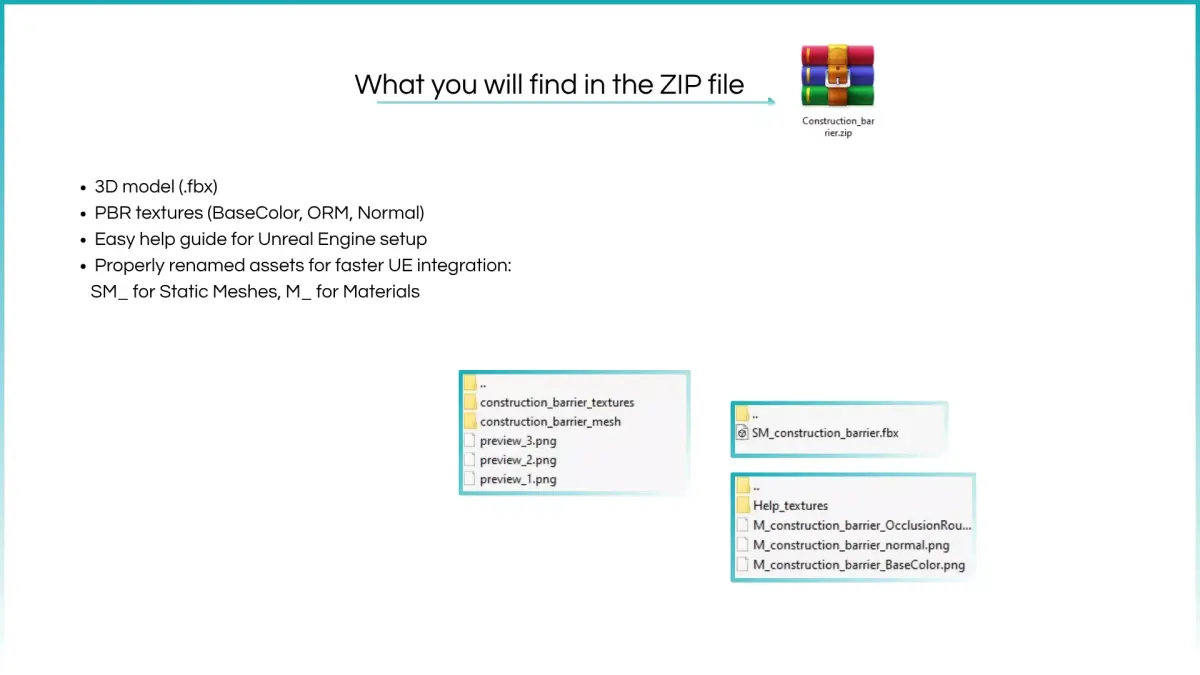 What you will find in the ZIP file

Construction_barrier.zip

- 3D model (.fbx)
- PBR textures (BaseColor, ORM, Normal)
- Easy help guide for Unreal Engine setup
- Properly renamed assets for faster UE integration: SM_ for Static Meshes, M_ for Materials

..
construction_barrier_textures
construction_barrier_mesh
preview_3.png
preview_2.png
preview_1.png

..
SM_construction_barrier.fbx

..
Help_textures
M_construction_barrier_OcclusionRou...
M_construction_barrier_normal.png
M_construction_barrier_BaseColor.png